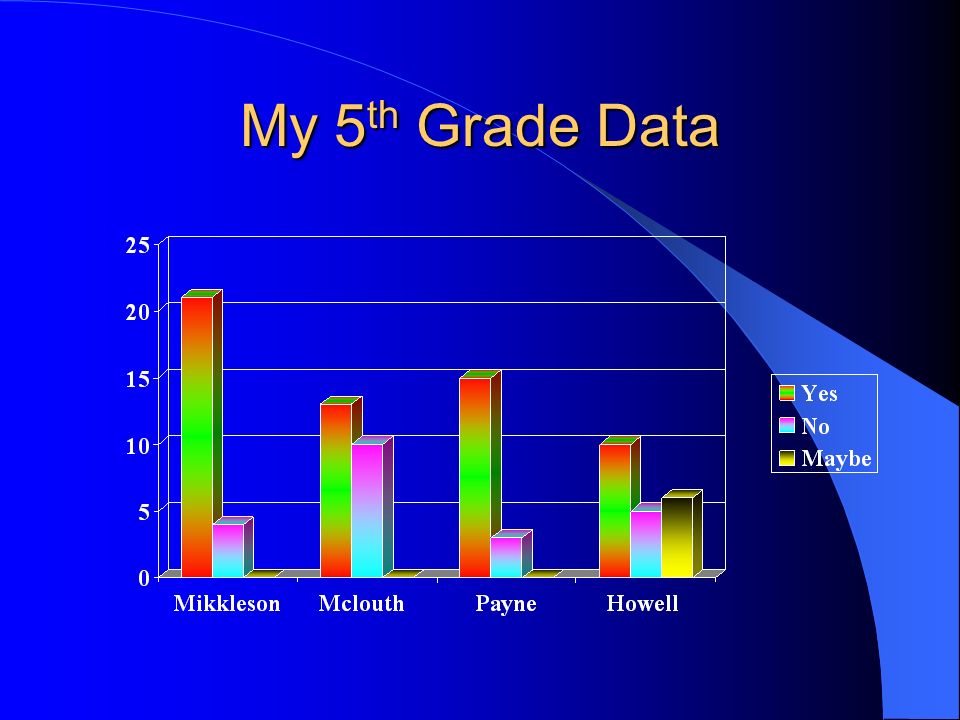 My 5$^{th}$ Grade Data

25
20
15
10
5
0

Mikkleson
Mclouth
Payne
Howell

Yes
No
Maybe